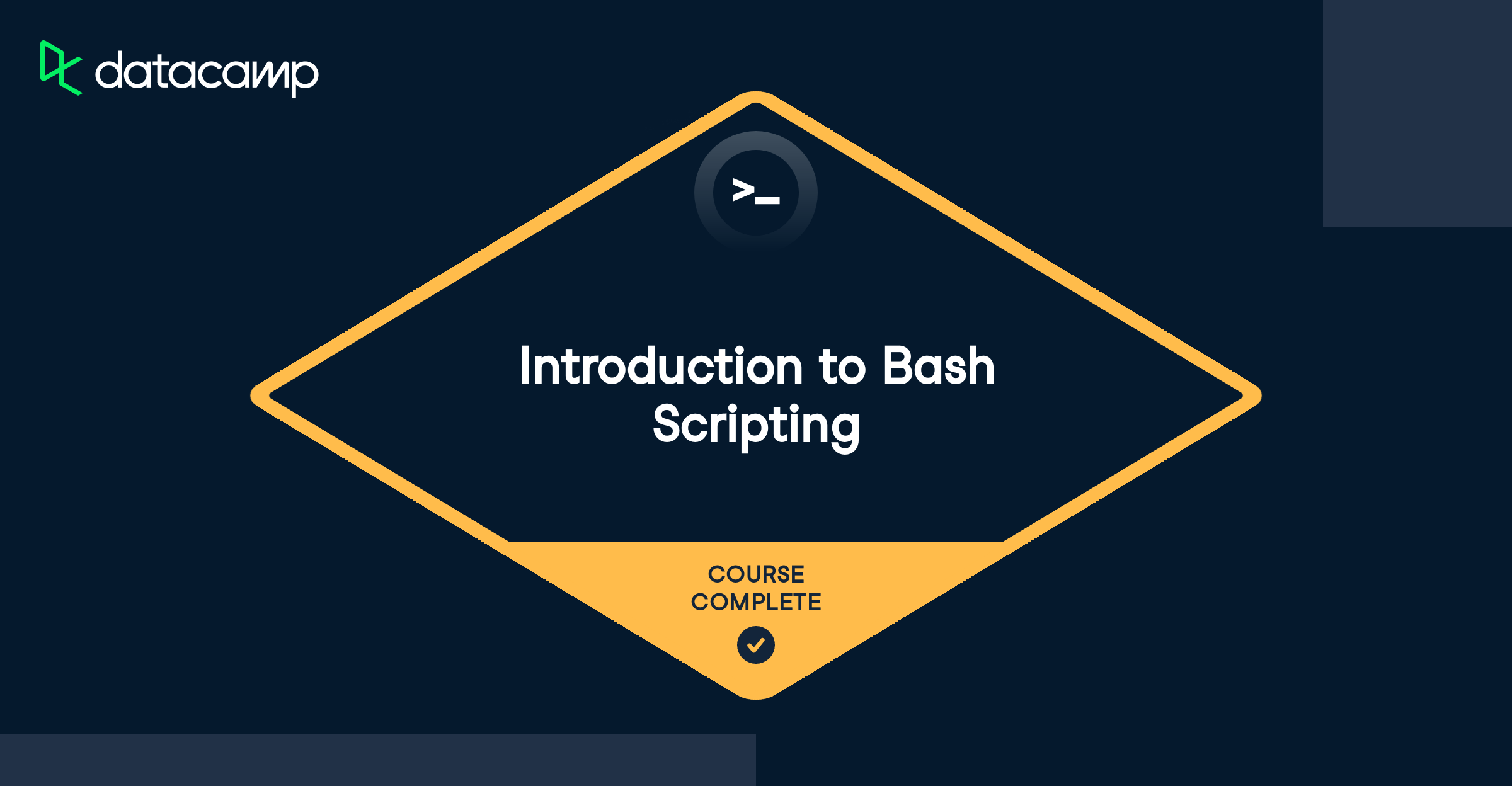 datacamp

>_

Introduction to Bash Scripting

COURSE COMPLETE